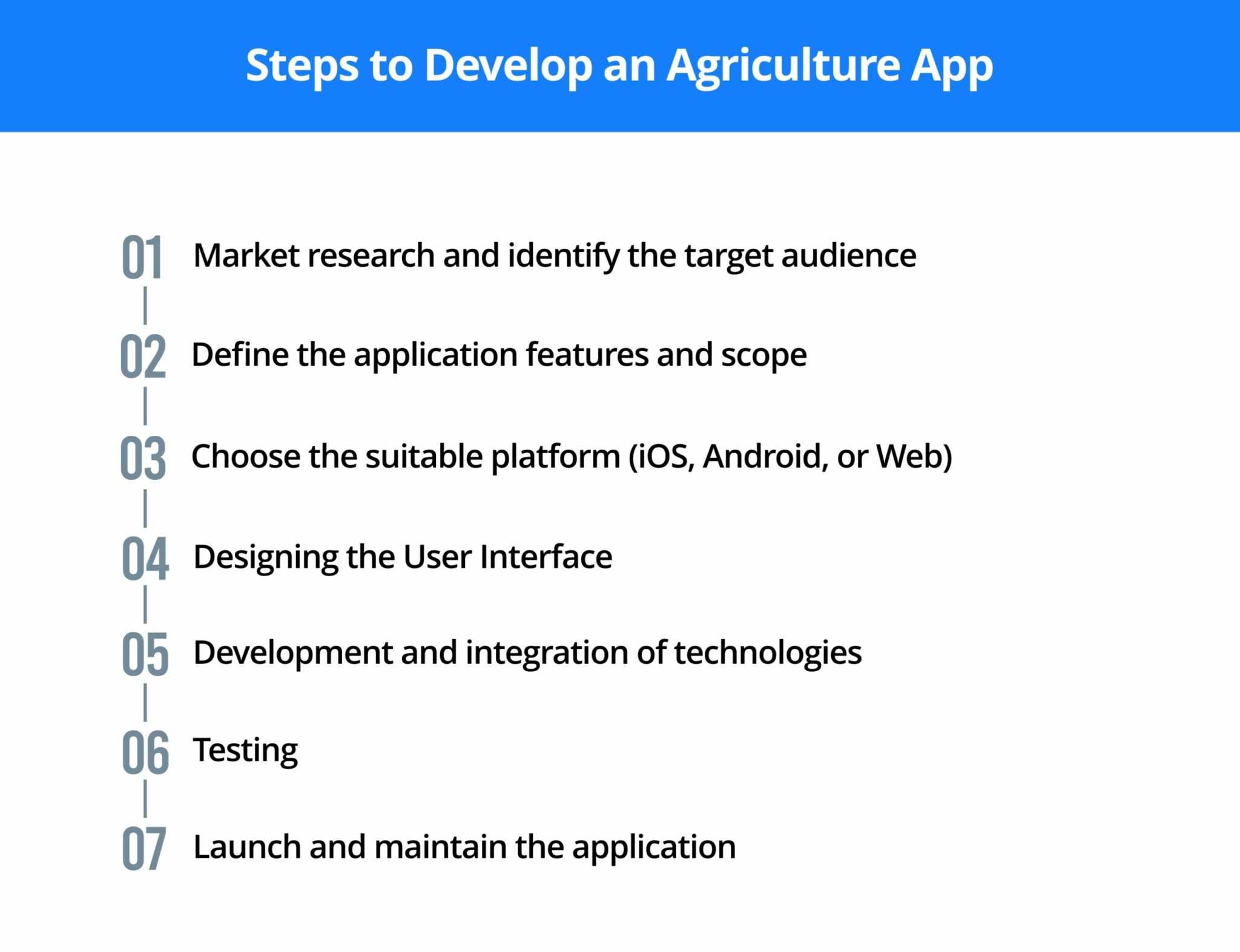 Steps to Develop an Agriculture App

01 Market research and identify the target audience

02 Define the application features and scope

03 Choose the suitable platform (iOS, Android, or Web)

04 Designing the User Interface

05 Development and integration of technologies

06 Testing

07 Launch and maintain the application